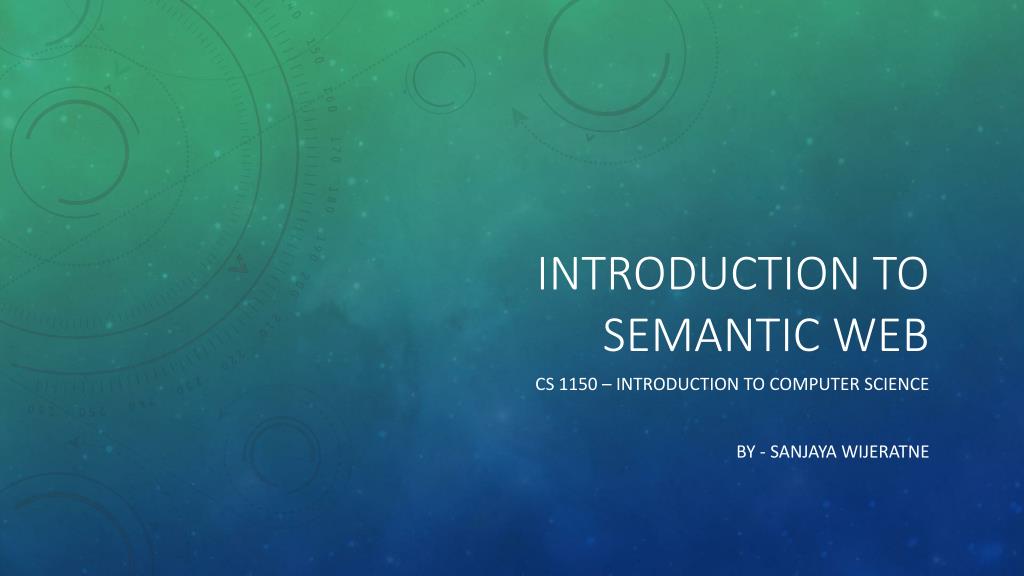 INTRODUCTION TO SEMANTIC WEB

CS 1150 – INTRODUCTION TO COMPUTER SCIENCE

BY - SANJAYA WIJERATNE